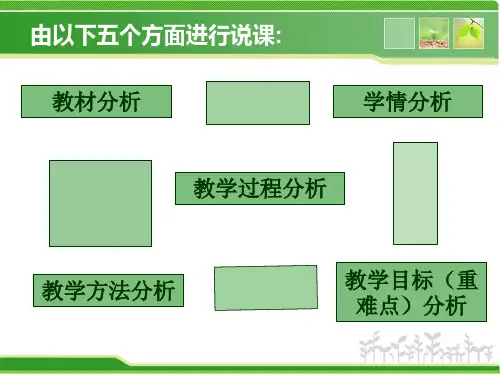 由以下五个方面进行说课:

教材分析

学情分析

教学过程分析

教学方法分析

教学目标（重难点）分析